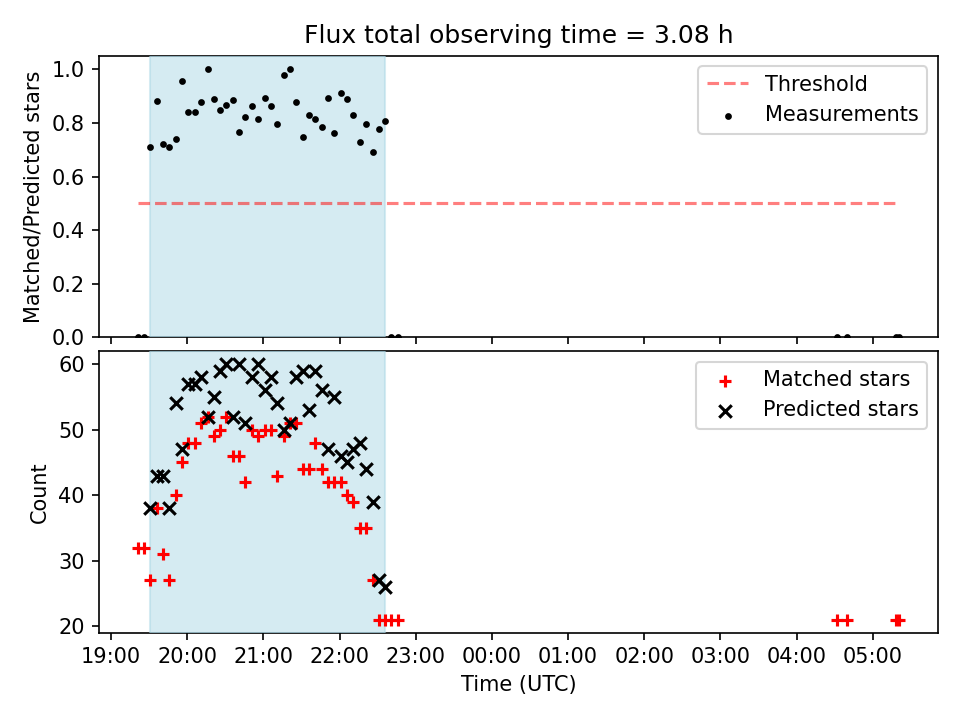 Flux total observing time = 3.08 h

Matched/Predicted stars

1.0
0.8
0.6
0.4
0.2
0.0

Threshold
Measurements

Count

60
50
40
30
20

Matched stars
Predicted stars

19:00 20:00 21:00 22:00 23:00 00:00 01:00 02:00 03:00 04:00 05:00

Time (UTC)